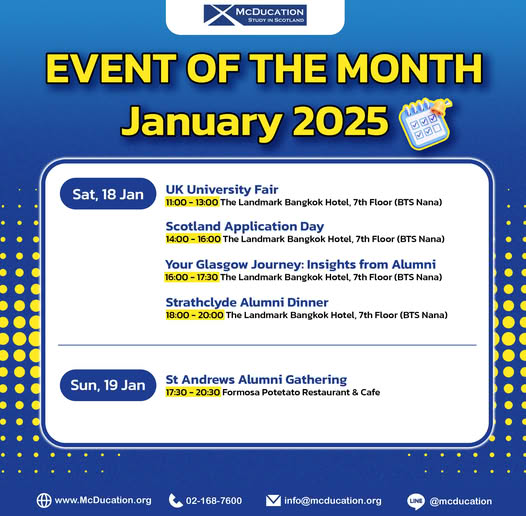 McDUCATION
STUDY IN SCOTLAND

EVENT OF THE MONTH
January 2025

Sat, 18 Jan

UK University Fair
11:00 - 13:00 The Landmark Bangkok Hotel, 7th Floor (BTS Nana)

Scotland Application Day
14:00 - 16:00 The Landmark Bangkok Hotel, 7th Floor (BTS Nana)

Your Glasgow Journey: Insights from Alumni
16:00 - 17:30 The Landmark Bangkok Hotel, 7th Floor (BTS Nana)

Strathclyde Alumni Dinner
18:00 - 20:00 The Landmark Bangkok Hotel, 7th Floor (BTS Nana)

Sun, 19 Jan

St Andrews Alumni Gathering
17:30 - 20:30 Formosa Potetato Restaurant & Cafe

www.McDucation.org 02-168-7600 info@mcducation.org LINE @mcducation